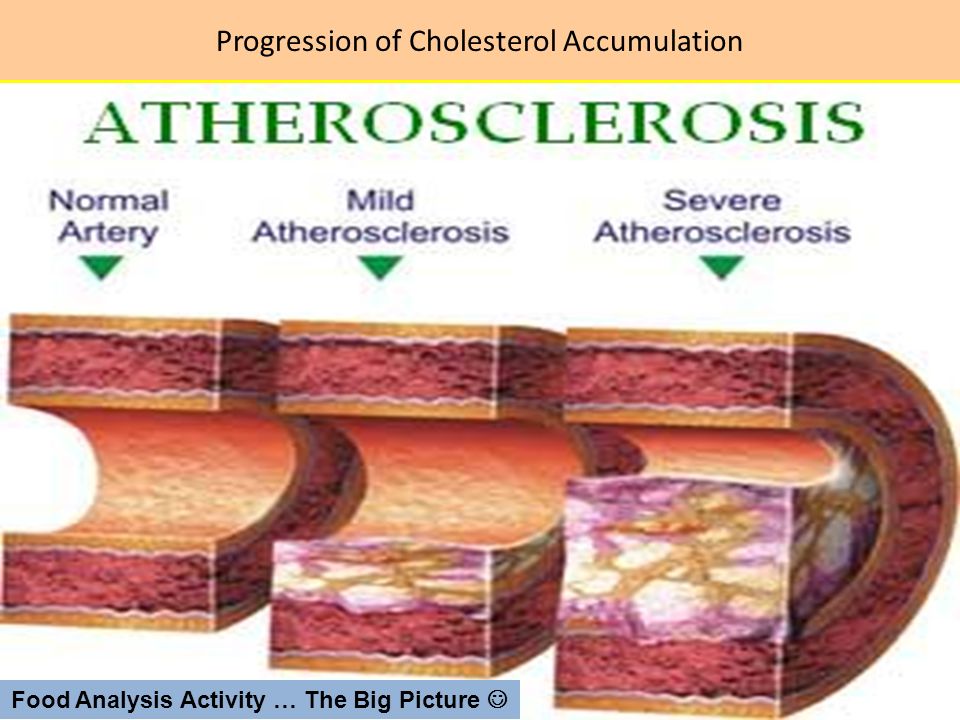 Progression of Cholesterol Accumulation

ATHEROSCLEROSIS

Normal Artery

Mild Atherosclerosis

Severe Atherosclerosis

Food Analysis Activity … The Big Picture ☺